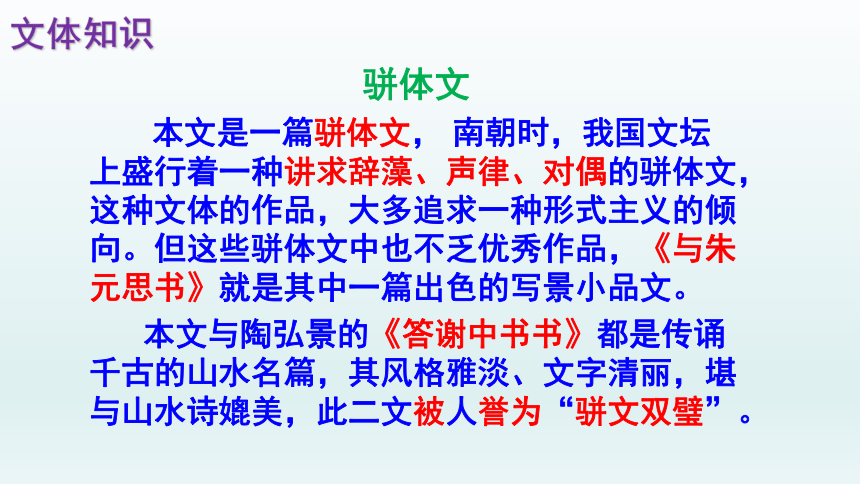 文体知识

骈体文

本文是一篇骈体文， 南朝时，我国文坛上盛行着一种讲求辞藻、声律、对偶的骈体文，这种文体的作品，大多追求一种形式主义的倾向。但这些骈体文中也不乏优秀作品，《与朱元思书》就是其中一篇出色的写景小品文。

本文与陶弘景的《答谢中书书》都是传诵千古的山水名篇，其风格雅淡、文字清丽，堪与山水诗媲美，此二文被人誉为“骈文双璧”。